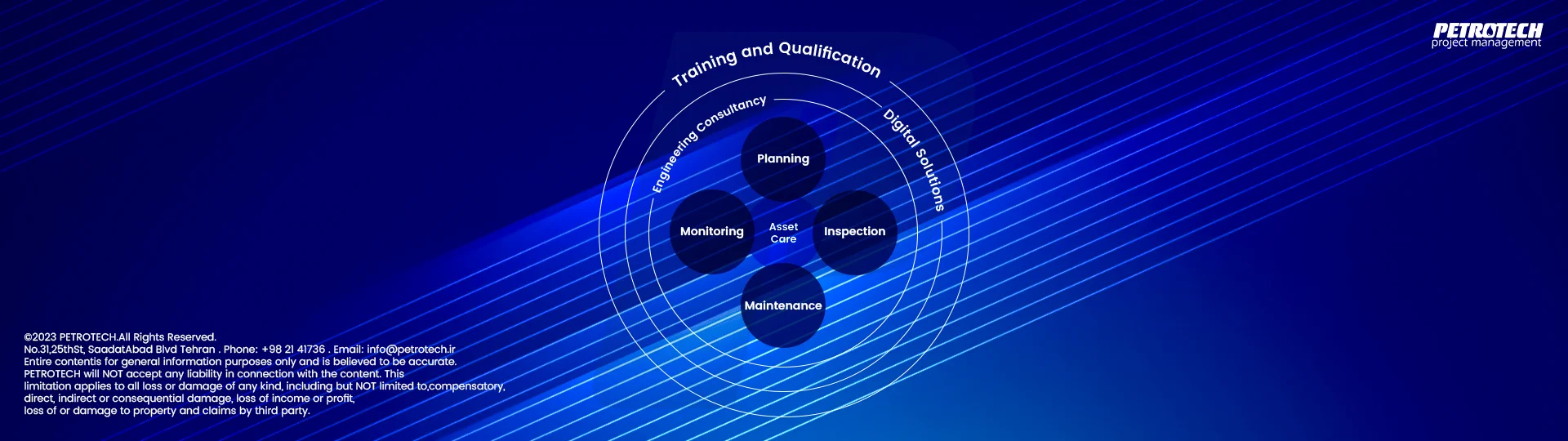 PETROTECH
project management

Training and Qualification

Engineering Consultancy

Digital Solutions

Planning

Monitoring

Asset Care

Inspection

Maintenance

©2023 PETROTECH.All Rights Reserved.
No.31,25thSt, SaadatAbad Blvd Tehran . Phone: +98 21 41736 . Email: info@petrotech.ir
Entire contentis for general information purposes only and is believed to be accurate.
PETROTECH will NOT accept any liability in connection with the content. This
limitation applies to all loss or damage of any kind, including but NOT limited to,compensatory,
direct, indirect or consequential damage, loss of income or profit,
loss of or damage to property and claims by third party.